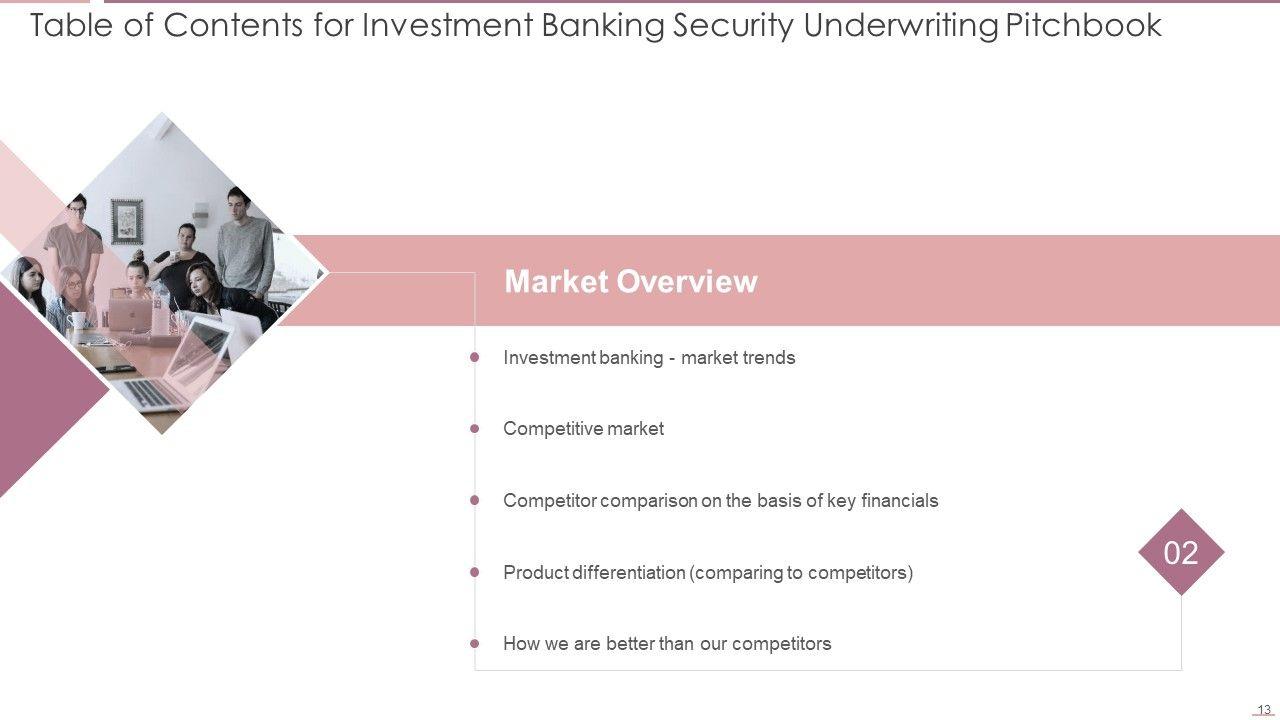 Table of Contents for Investment Banking Security Underwriting Pitchbook

Market Overview

Investment banking - market trends

Competitive market

Competitor comparison on the basis of key financials

Product differentiation (comparing to competitors)

How we are better than our competitors

02

13